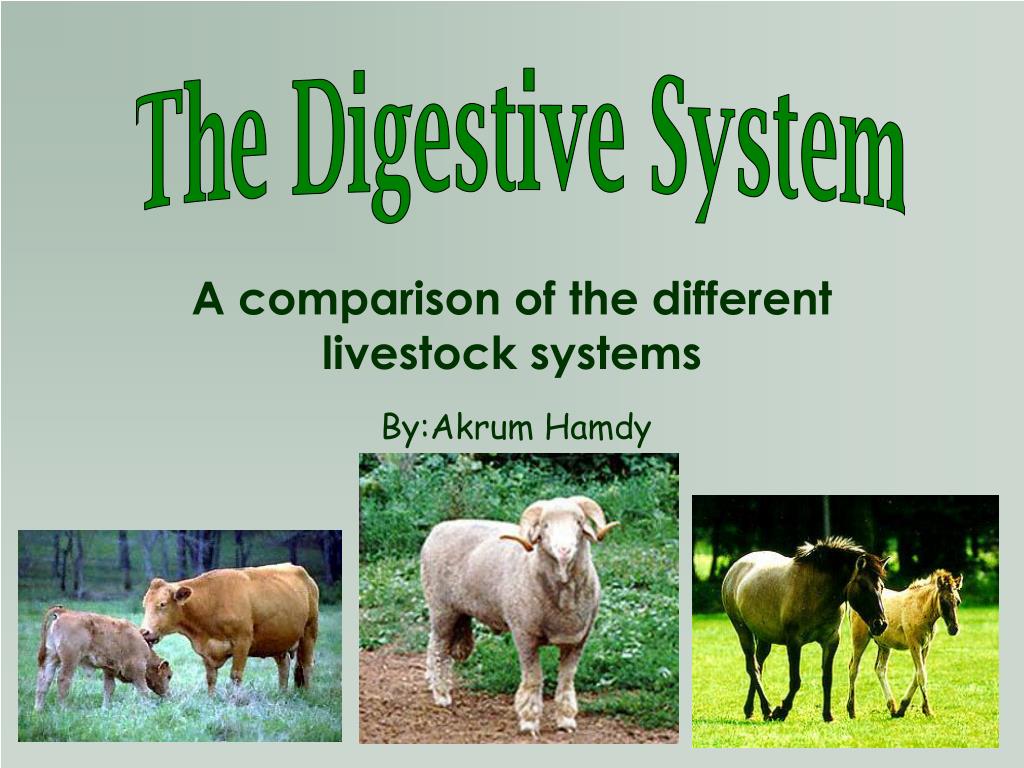 The Digestive System

A comparison of the different livestock systems

By:Akrum Hamdy